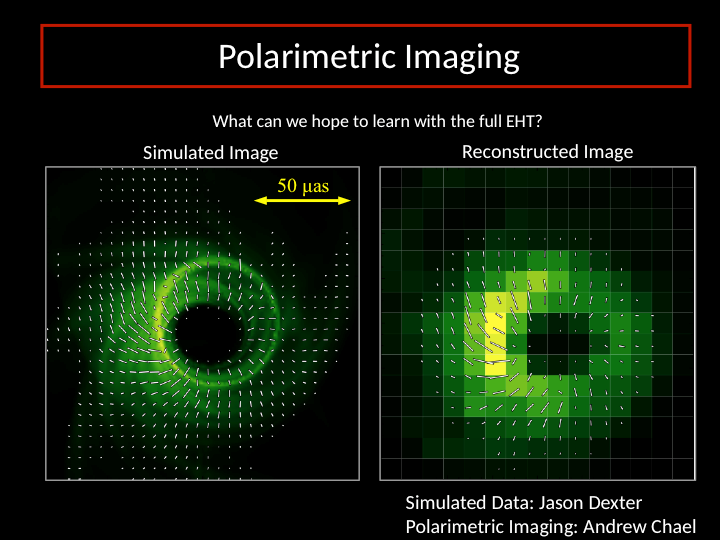 Polarimetric Imaging

What can we hope to learn with the full EHT?

Simulated Image

50 μas

Reconstructed Image

Simulated Data: Jason Dexter
Polarimetric Imaging: Andrew Chael